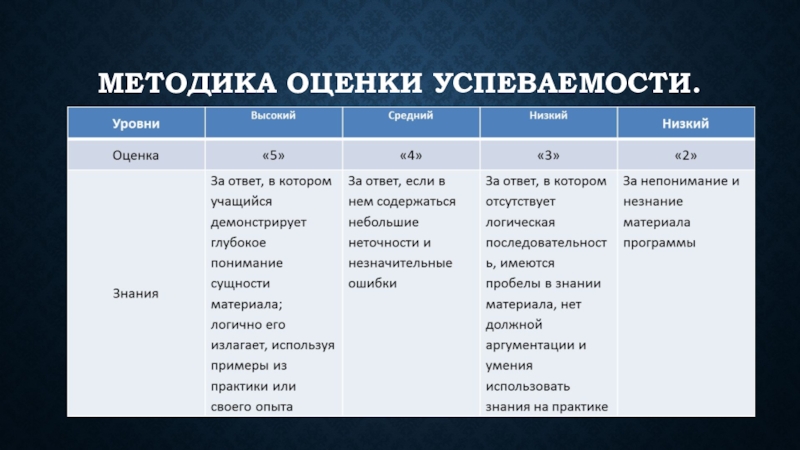 МЕТОДИКА ОЦЕНКИ УСПЕВАЕМОСТИ.

| Уровни | Высокий | Средний | Низкий | Низкий |
|---|---|---|---|---|
| Оценка | «5» | «4» | «3» | «2» |
| Знания | За ответ, в котором учащийся демонстрирует глубокое понимание сущности материала; логично его излагает, используя примеры из практики или своего опыта | За ответ, если в нем содержаться небольшие неточности и незначительные ошибки | За ответ, в котором отсутствует логическая последовательность, имеются пробелы в знании материала, нет должной аргументации и умения использовать знания на практике | За непонимание и незнание материала программы |